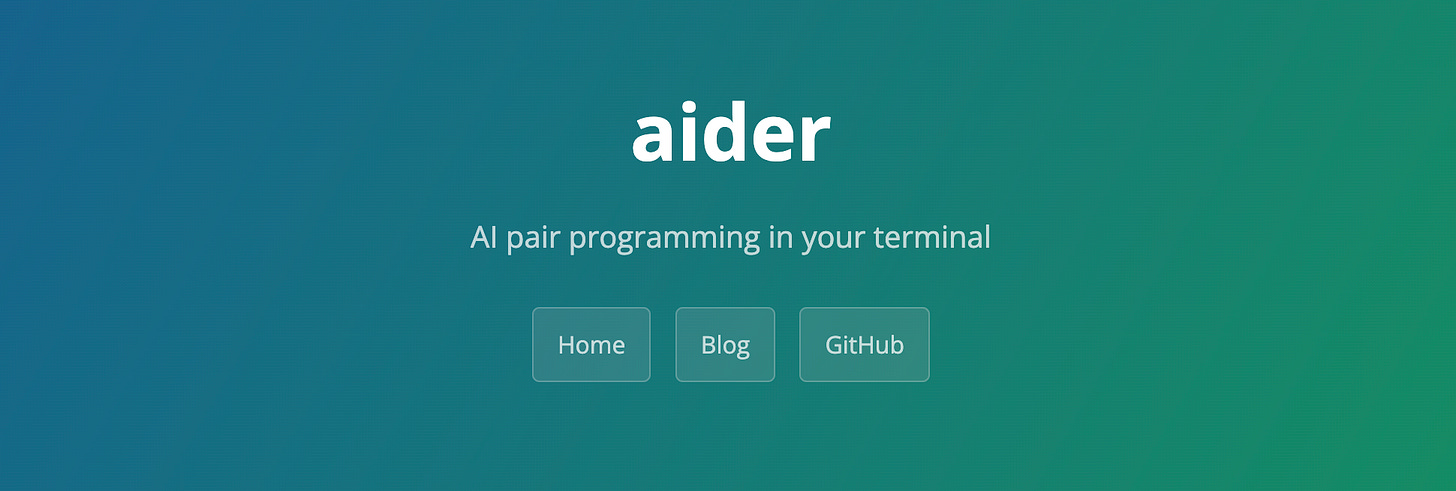 aider

AI pair programming in your terminal

Home Blog GitHub